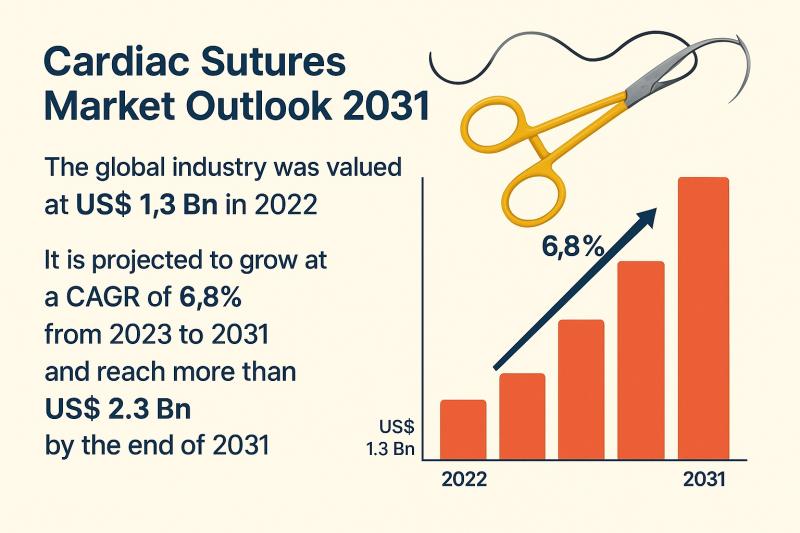 Cardiac Sutures Market Outlook 2031

The global industry was valued at US$ 1,3 Bn in 2022

It is projected to grow at a CAGR of 6,8% from 2023 to 2031 and reach more than US$ 2.3 Bn by the end of 2031

6,8%

US$ 1.3 Bn

2022

2031